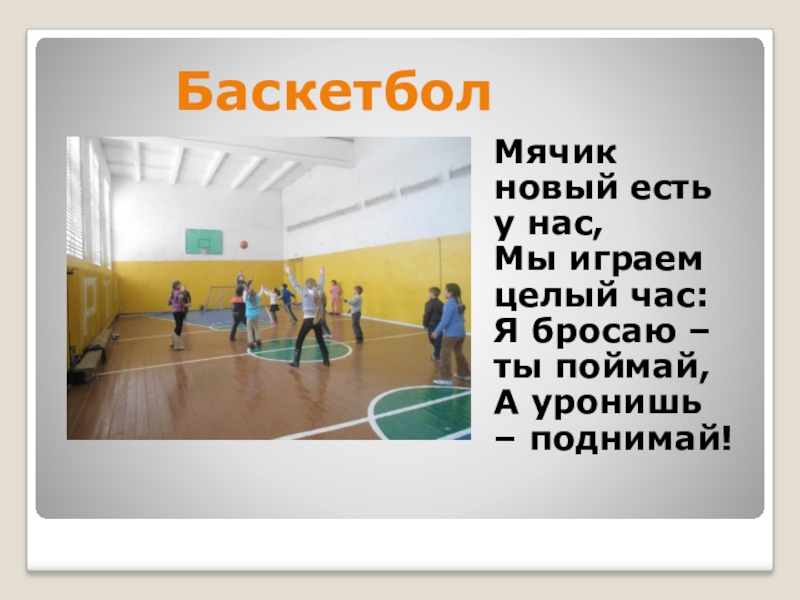 Баскетбол

Мячик
новый есть
у нас,
Мы играем
целый час:
Я бросаю –
ты поймай,
А уронишь
– поднимай!